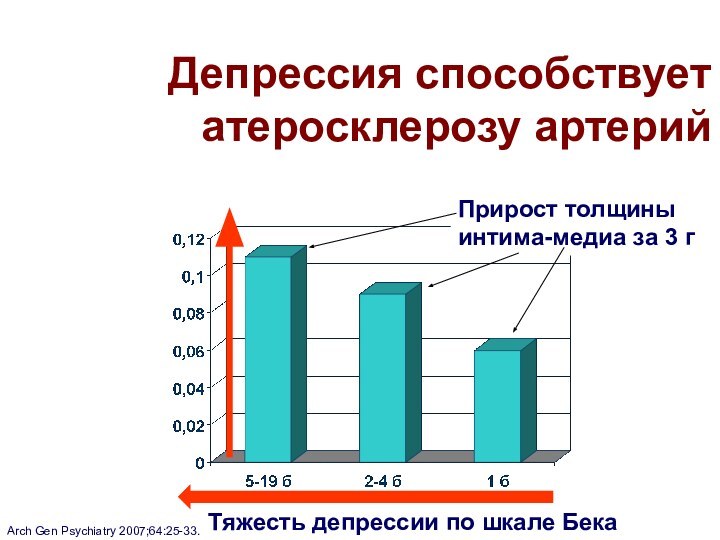 Депрессия способствует атеросклерозу артерий

Прирост толщины интима-медиа за 3 г

0,12
0,1
0,08
0,06
0,04
0,02
0

5-19 б
2-4 б
1 б

Тяжесть депрессии по шкале Бека

Arch Gen Psychiatry 2007;64:25-33.